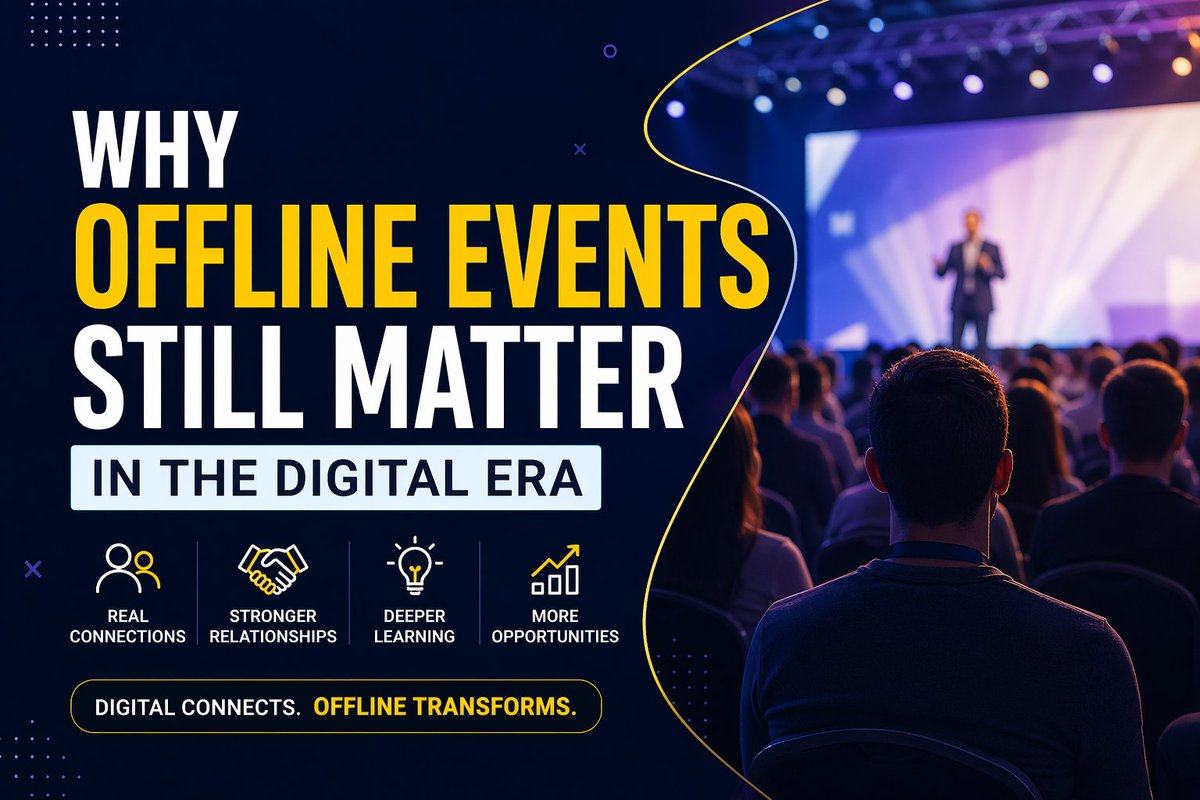 WHY
OFFLINE EVENTS
STILL MATTER
IN THE DIGITAL ERA

REAL CONNECTIONS

STRONGER RELATIONSHIPS

DEEPER LEARNING

MORE OPPORTUNITIES

DIGITAL CONNECTS. OFFLINE TRANSFORMS.